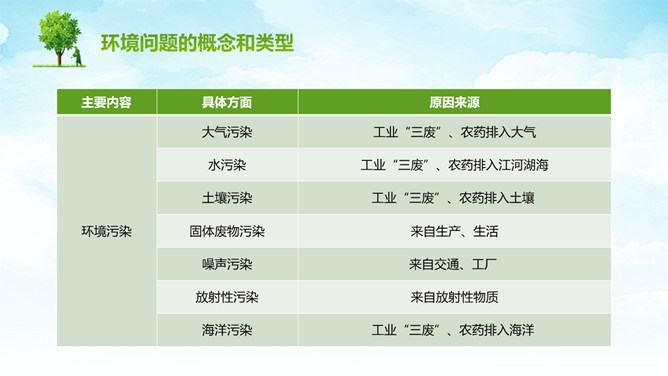 环境问题的概念和类型

| 主要内容 | 具体方面 | 原因来源 |
|---|---|---|
| 环境污染 | 大气污染 | 工业“三废”、农药排入大气 |
| | 水污染 | 工业“三废”、农药排入江河湖海 |
| | 土壤污染 | 工业“三废”、农药排入土壤 |
| | 固体废物污染 | 来自生产、生活 |
| | 噪声污染 | 来自交通、工厂 |
| | 放射性污染 | 来自放射性物质 |
| | 海洋污染 | 工业“三废”、农药排入海洋 |